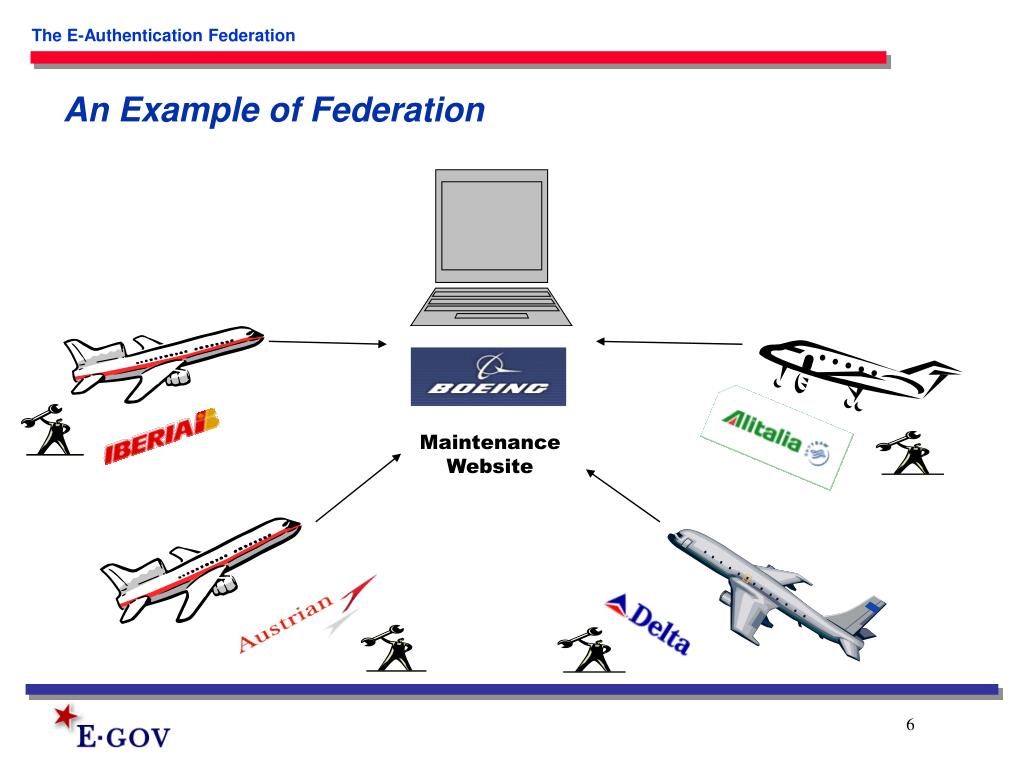 The E-Authentication Federation

An Example of Federation

BOEING

Maintenance Website

IBERIA

Alitalia

Austrian

Delta

E·GOV

6